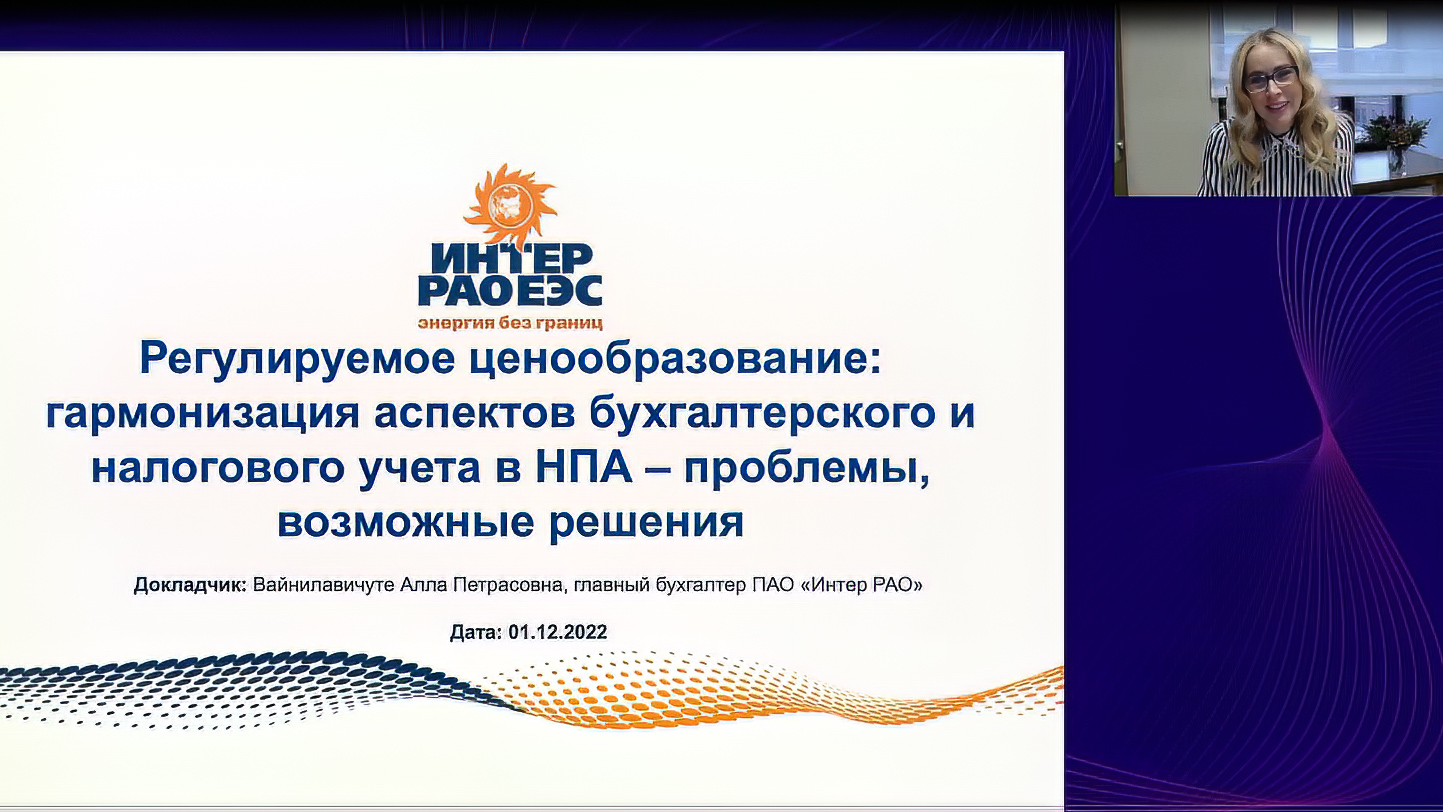 ИНТЕР
РАО ЕЭС
энергия без границ

Регулируемое ценообразование: гармонизация аспектов бухгалтерского и налогового учета в НПА – проблемы, возможные решения

Докладчик: Вайнилавичуте Алла Петрасовна, главный бухгалтер ПАО «Интер РАО»

Дата: 01.12.2022